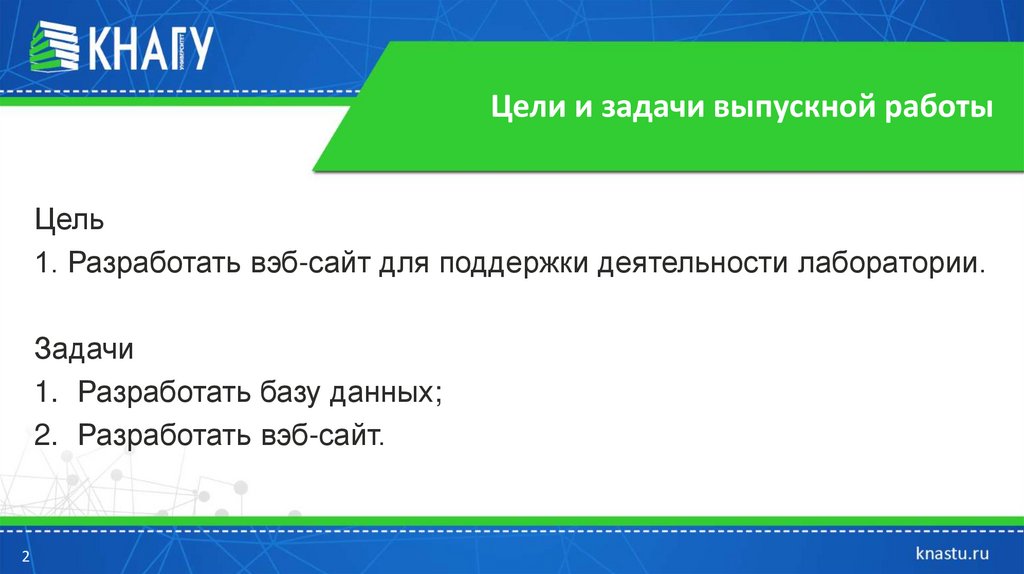 КНАГУ

Цели и задачи выпускной работы

Цель
1. Разработать вэб-сайт для поддержки деятельности лаборатории.

Задачи
1. Разработать базу данных;
2. Разработать вэб-сайт.

2

knastu.ru